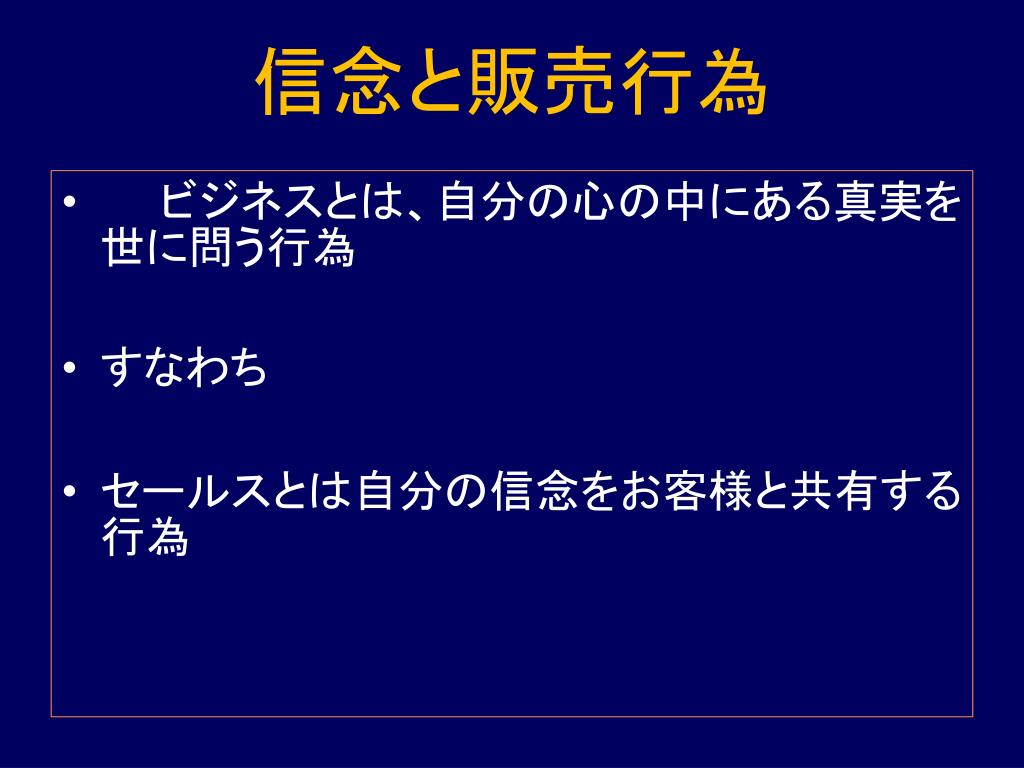 信念と販売行為

• ビジネスとは、自分の心の中にある真実を世に問う行為

• すなわち

• セールスとは自分の信念をお客様と共有する行為